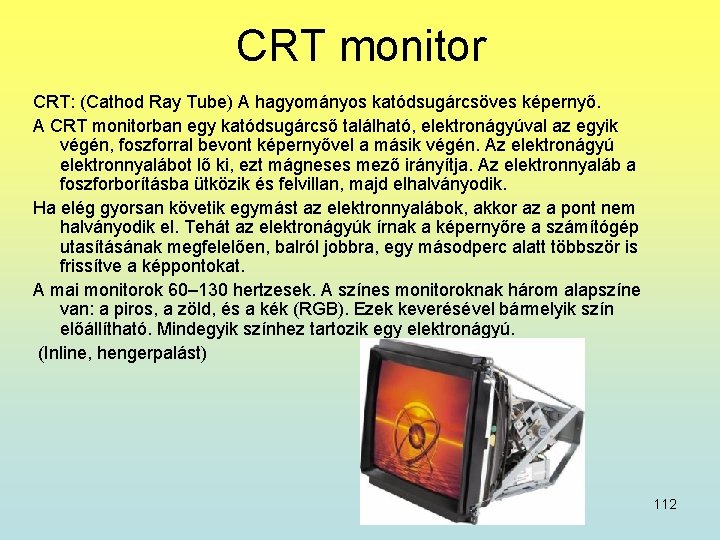 CRT monitor

CRT: (Cathod Ray Tube) A hagyományos katódsugárcsöves képernyő.

A CRT monitorban egy katódsugárcső található, elektronágyúval az egyik végén, foszforral bevont képernyővel a másik végén. Az elektronágyú elektronnyalábot lő ki, ezt mágneses mező irányítja. Az elektronnyaláb a foszforborításba ütközik és felvillan, majd elhalványodik.

Ha elég gyorsan követik egymást az elektronnyalábok, akkor az a pont nem halványodik el. Tehát az elektronágyúk írnak a képernyőre a számítógép utasításának megfelelően, balról jobbra, egy másodperc alatt többször is frissítve a képpontokat.

A mai monitorok 60–130 hertzesek. A színes monitoroknak három alapszíne van: a piros, a zöld, és a kék (RGB). Ezek keverésével bármelyik szín előállítható. Mindegyik színhez tartozik egy elektronágyú.

(Inline, hengerpalást)

112